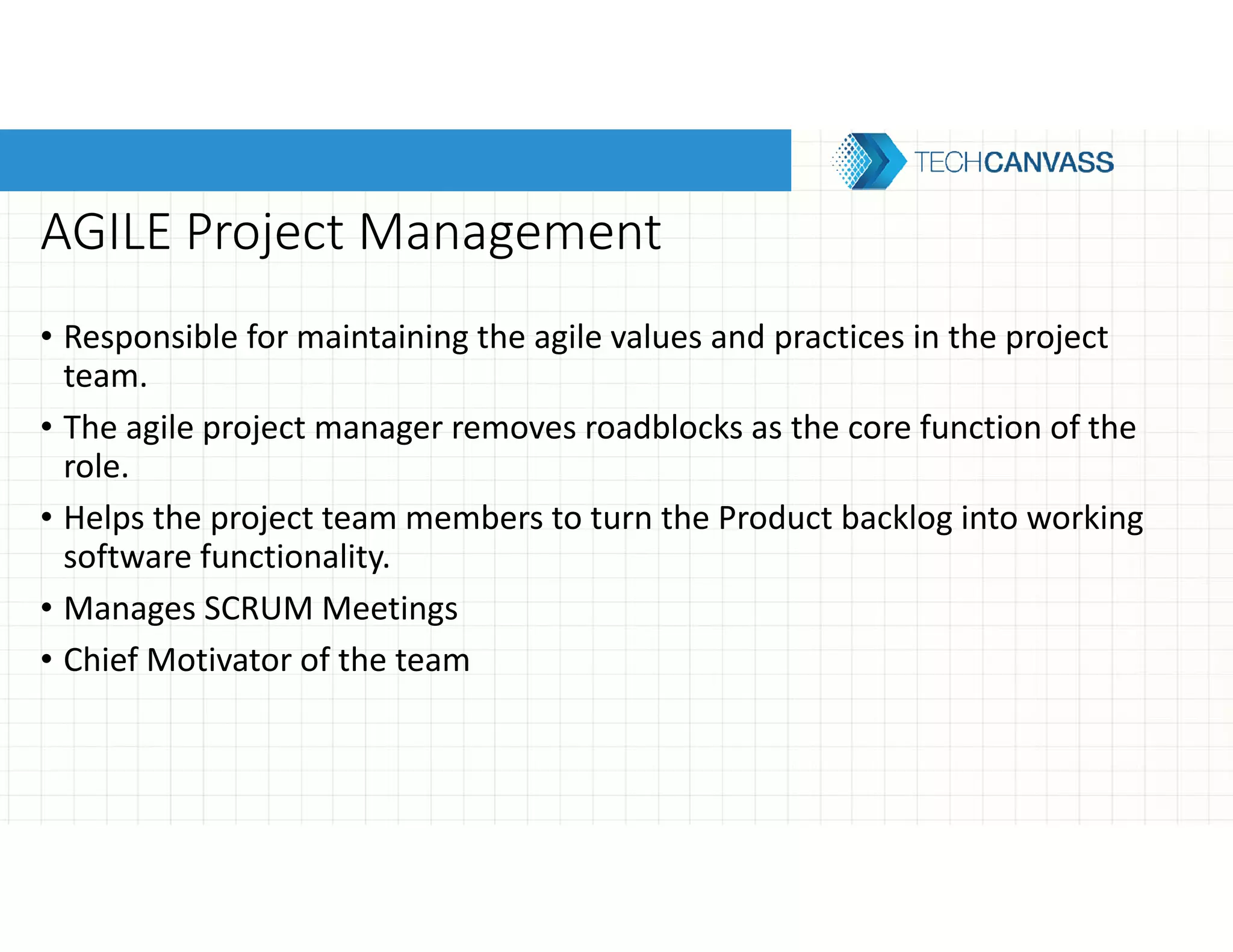 TECHCANVASS

AGILE Project Management

• Responsible for maintaining the agile values and practices in the project team.

• The agile project manager removes roadblocks as the core function of the role.

• Helps the project team members to turn the Product backlog into working software functionality.

• Manages SCRUM Meetings

• Chief Motivator of the team